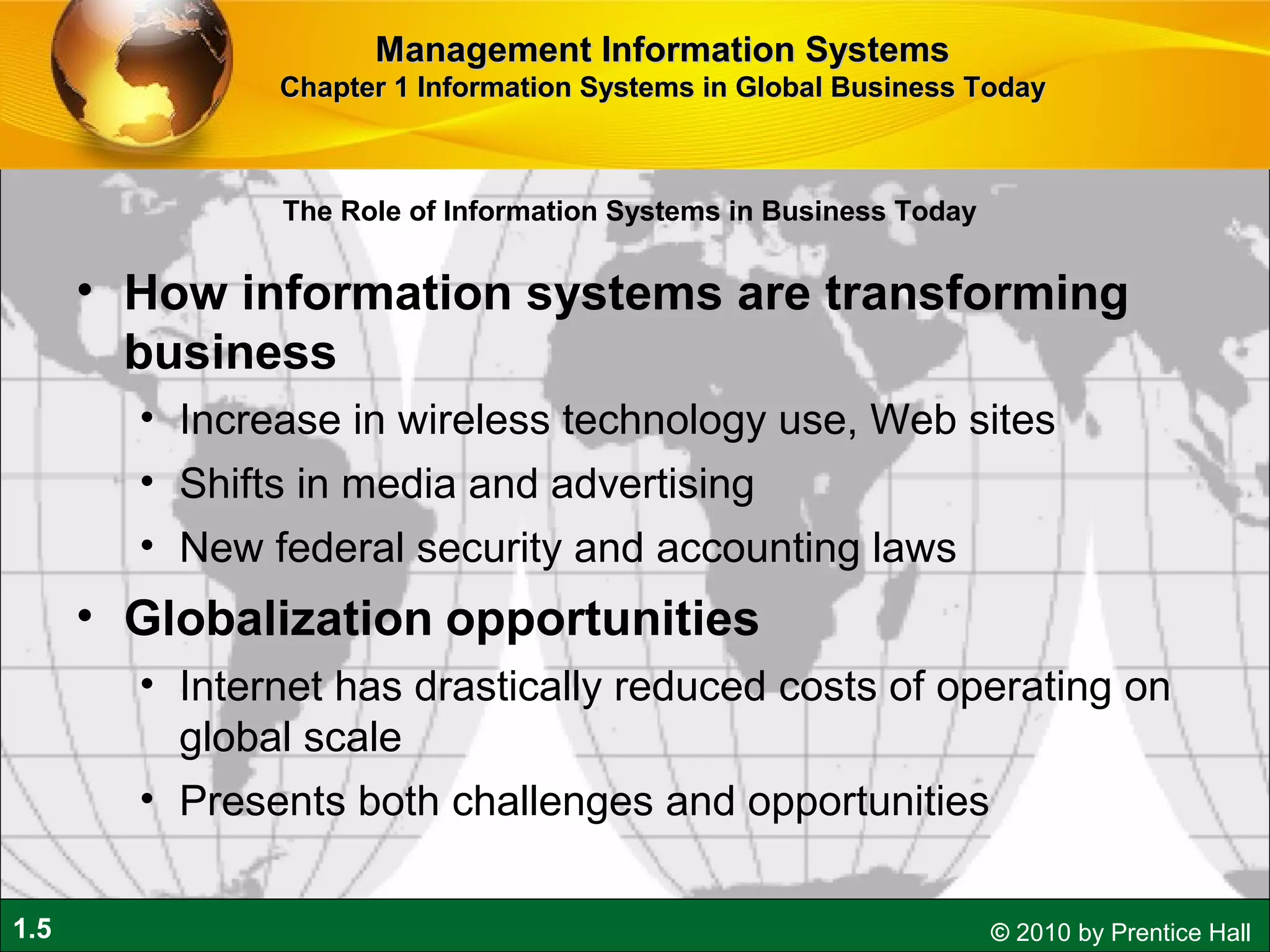 Management Information Systems
Chapter 1 Information Systems in Global Business Today

The Role of Information Systems in Business Today

• How information systems are transforming business
  • Increase in wireless technology use, Web sites
  • Shifts in media and advertising
  • New federal security and accounting laws
• Globalization opportunities
  • Internet has drastically reduced costs of operating on global scale
  • Presents both challenges and opportunities

1.5

© 2010 by Prentice Hall